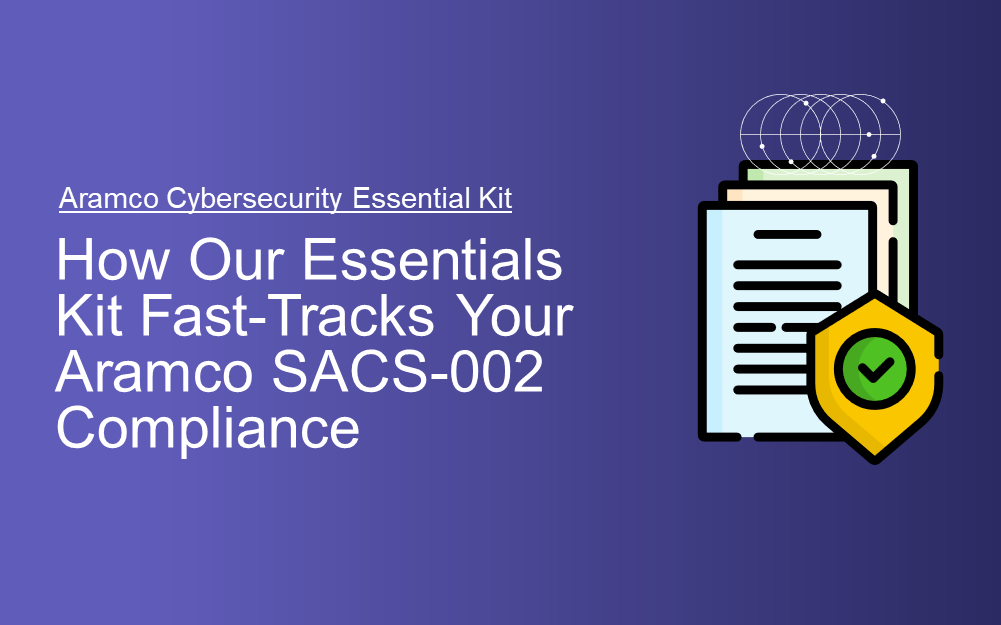 Aramco Cybersecurity Essential Kit

How Our Essentials Kit Fast-Tracks Your Aramco SACS-002 Compliance